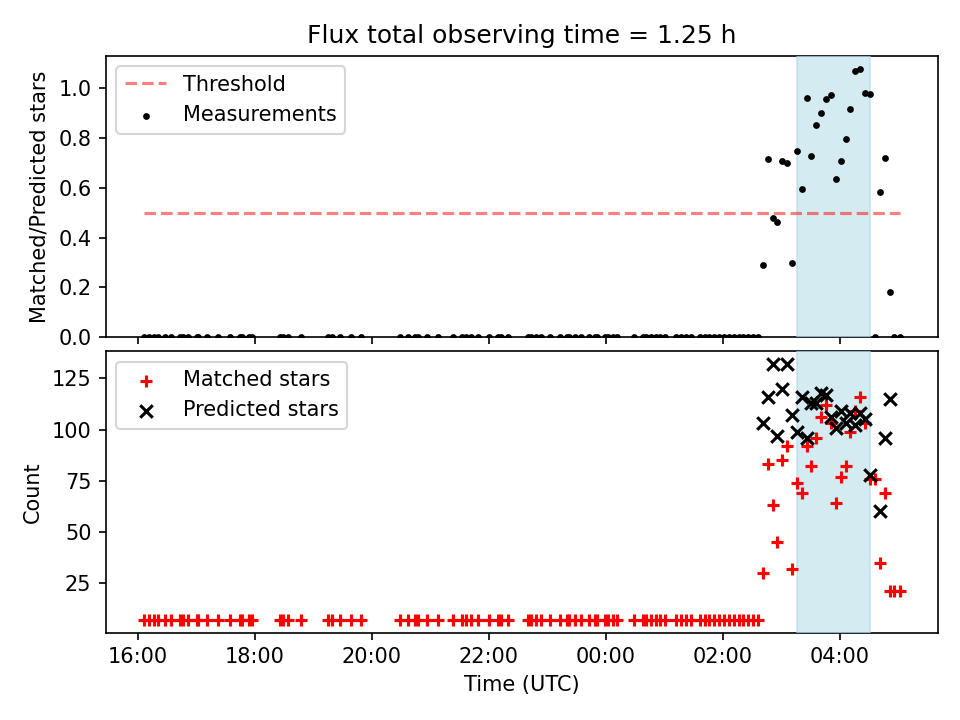 Flux total observing time = 1.25 h

Threshold
Measurements

Matched/Predicted stars

1.0
0.8
0.6
0.4
0.2
0.0

Matched stars
Predicted stars

Count

125
100
75
50
25

16:00
18:00
20:00
22:00
00:00
02:00
04:00

Time (UTC)